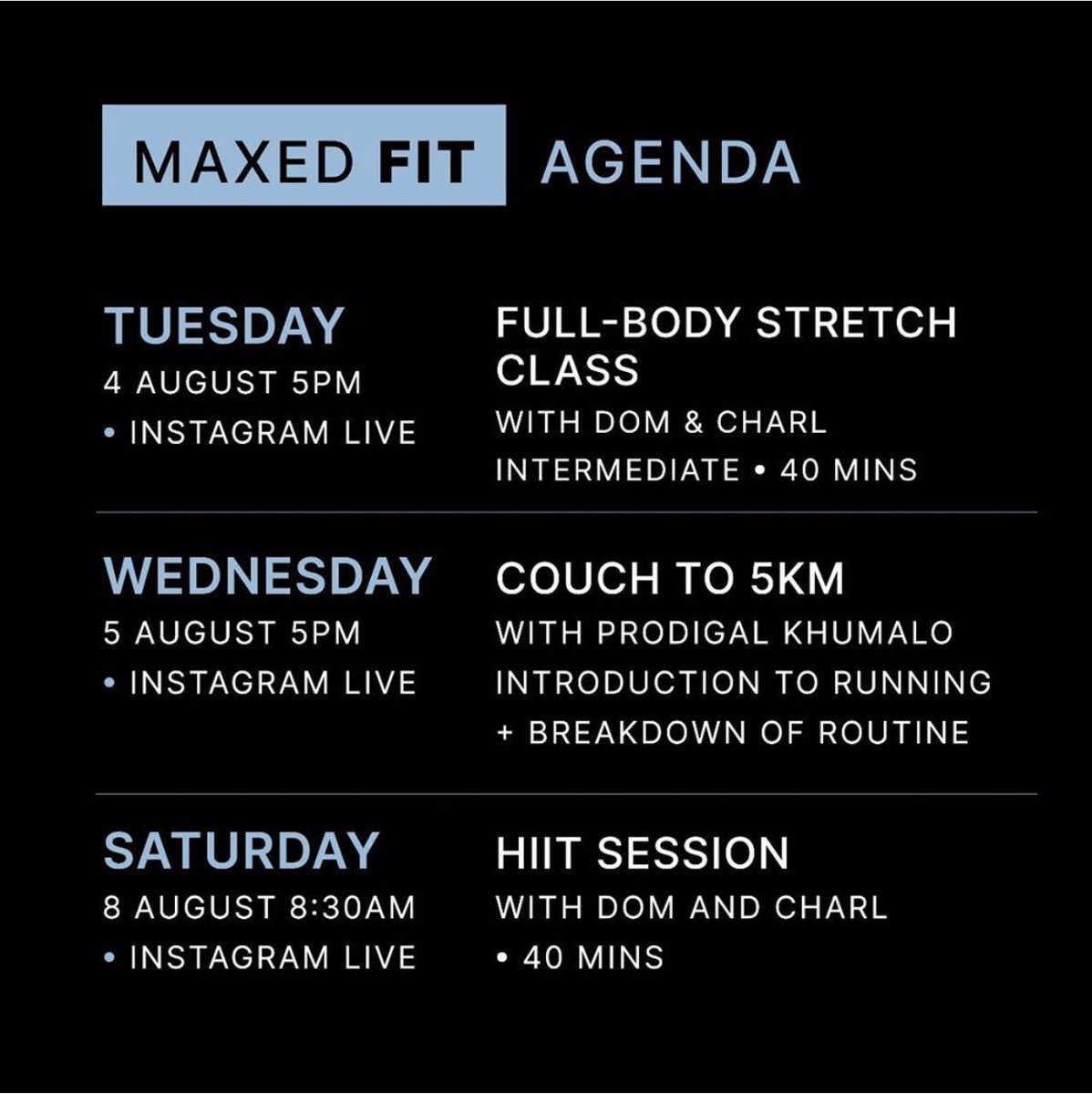 MAXED FIT AGENDA

TUESDAY
4 AUGUST 5PM
• INSTAGRAM LIVE

FULL-BODY STRETCH CLASS
WITH DOM & CHARL
INTERMEDIATE • 40 MINS

WEDNESDAY
5 AUGUST 5PM
• INSTAGRAM LIVE

COUCH TO 5KM
WITH PRODIGAL KHUMALO
INTRODUCTION TO RUNNING
+ BREAKDOWN OF ROUTINE

SATURDAY
8 AUGUST 8:30AM
• INSTAGRAM LIVE

HIIT SESSION
WITH DOM AND CHARL
• 40 MINS